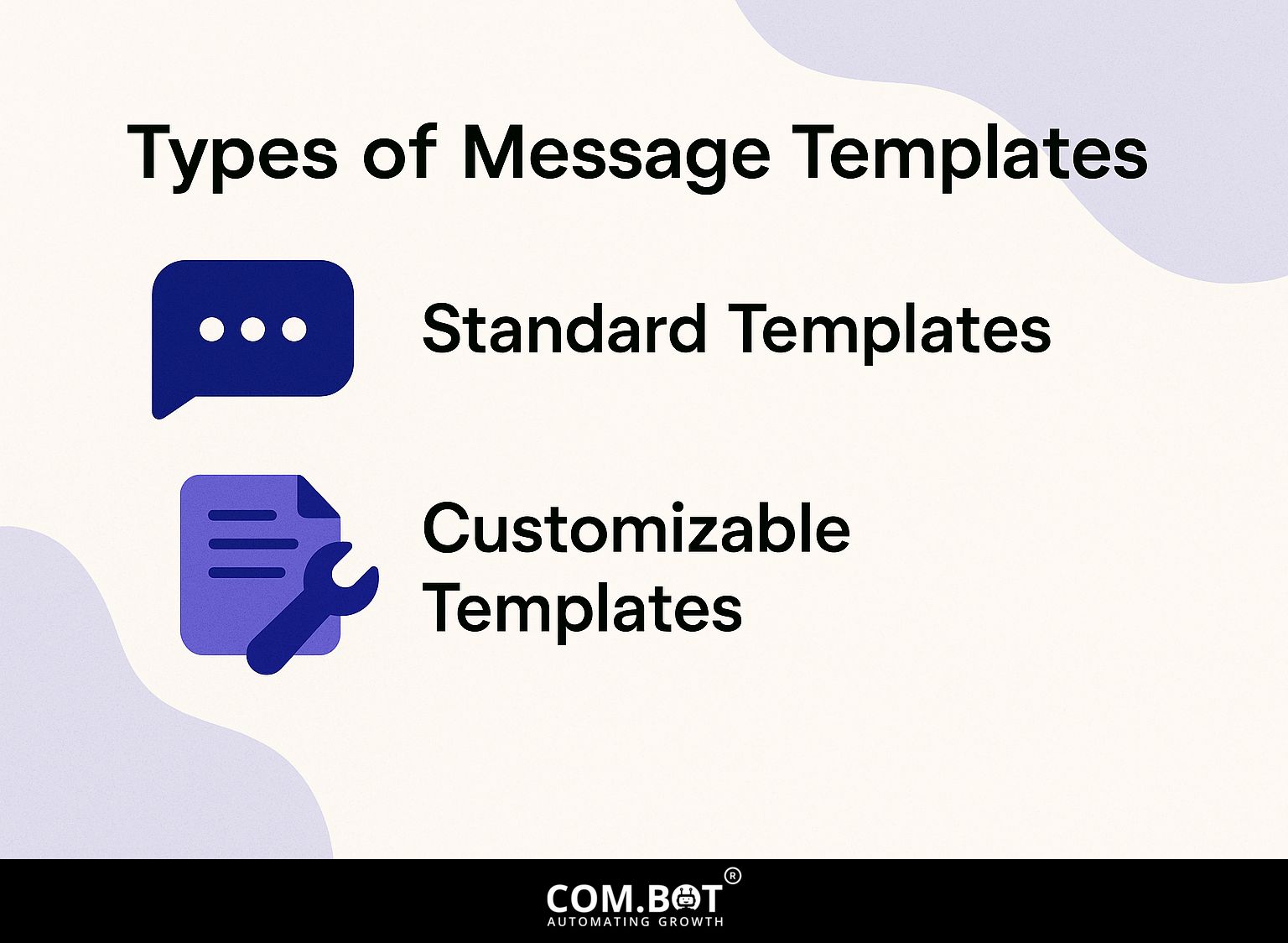 Types of Message Templates

Standard Templates

Customizable Templates

COM.BOT®
AUTOMATING GROWTH